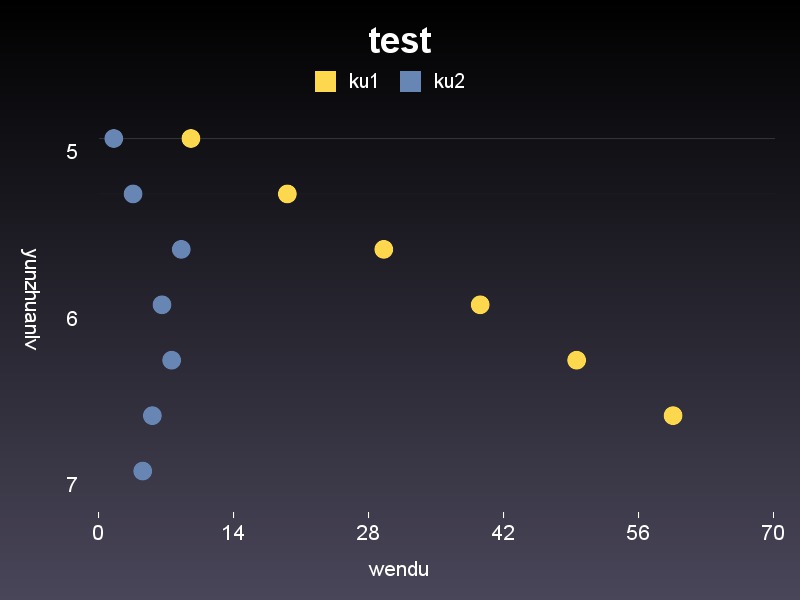 test

ku1 ku2

yunzhuanlv

5

6

7

0 14 28 42 56 70

wendu